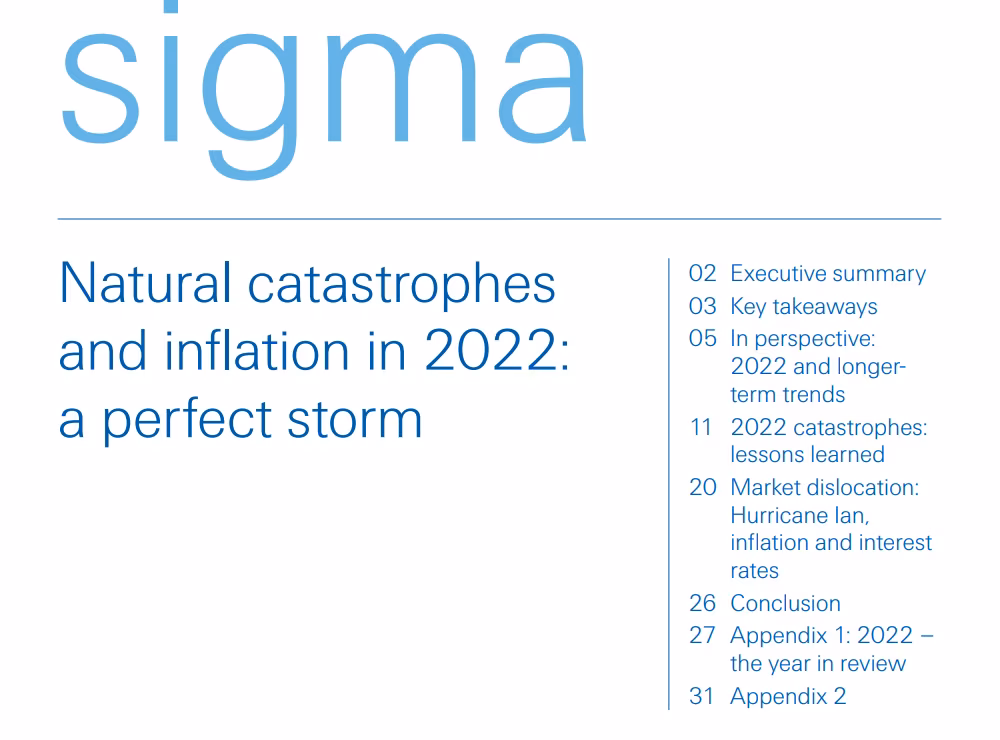 sigma

Natural catastrophes and inflation in 2022: a perfect storm

02 Executive summary
03 Key takeaways
05 In perspective: 2022 and longer-term trends
11 2022 catastrophes: lessons learned
20 Market dislocation: Hurricane Ian, inflation and interest rates
26 Conclusion
27 Appendix 1: 2022 – the year in review
31 Appendix 2